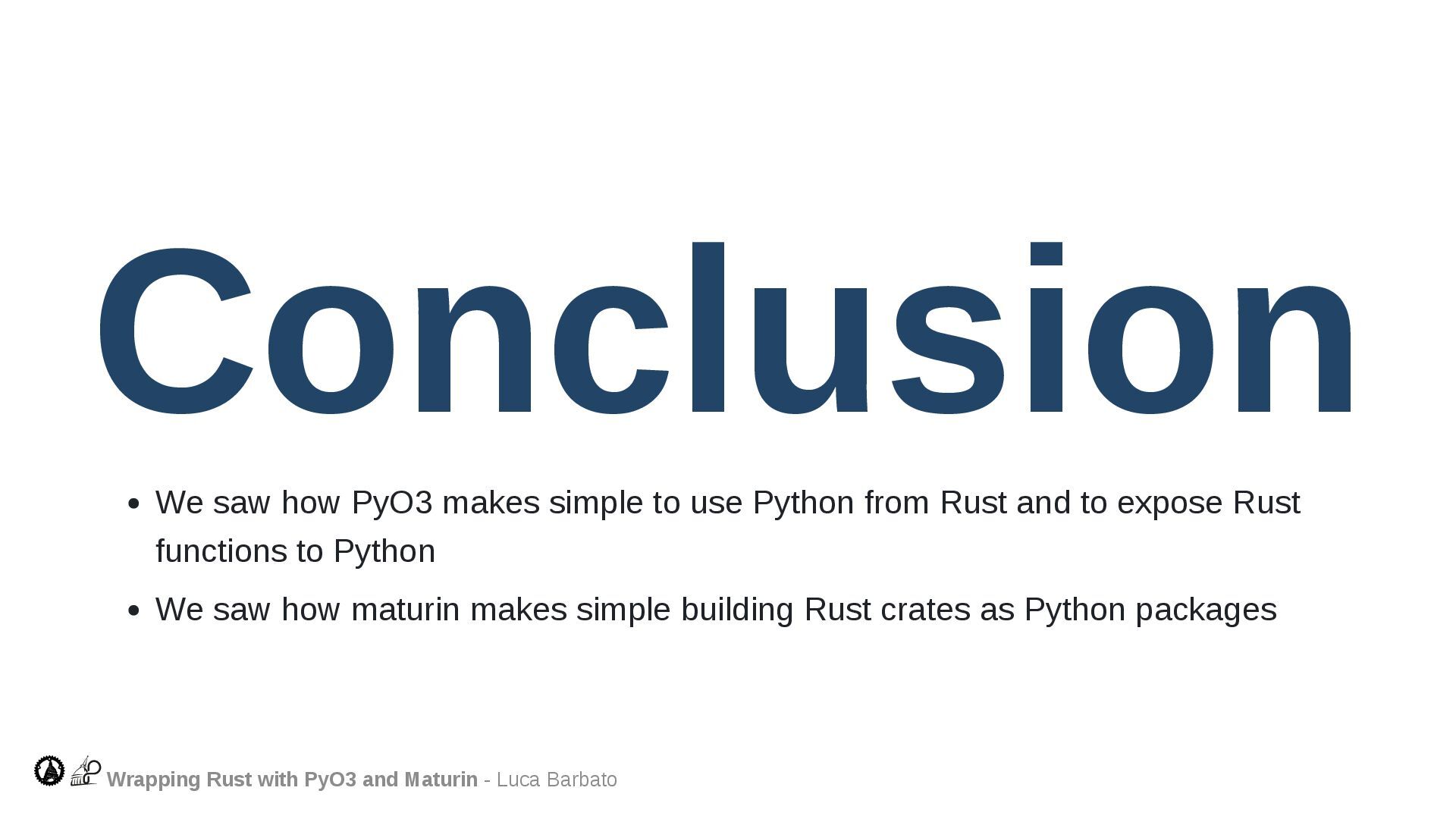 Conclusion

- We saw how PyO3 makes simple to use Python from Rust and to expose Rust functions to Python
- We saw how maturin makes simple building Rust crates as Python packages

Wrapping Rust with PyO3 and Maturin - Luca Barbato